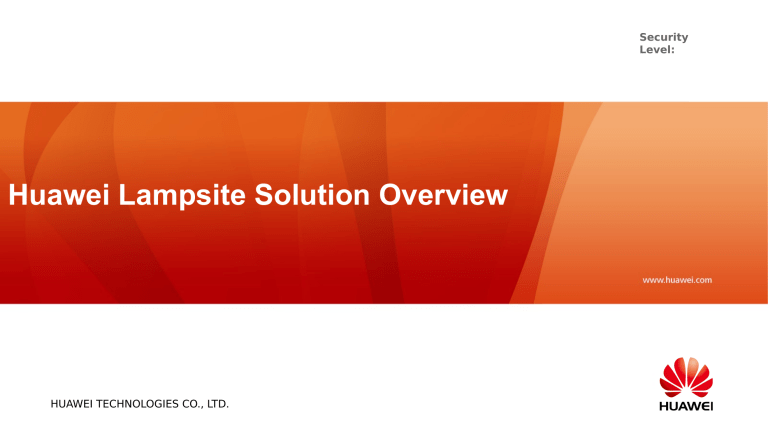 Security Level:

Huawei Lampsite Solution Overview

www.huawei.com

HUAWEI TECHNOLOGIES CO., LTD.

HUAWEI